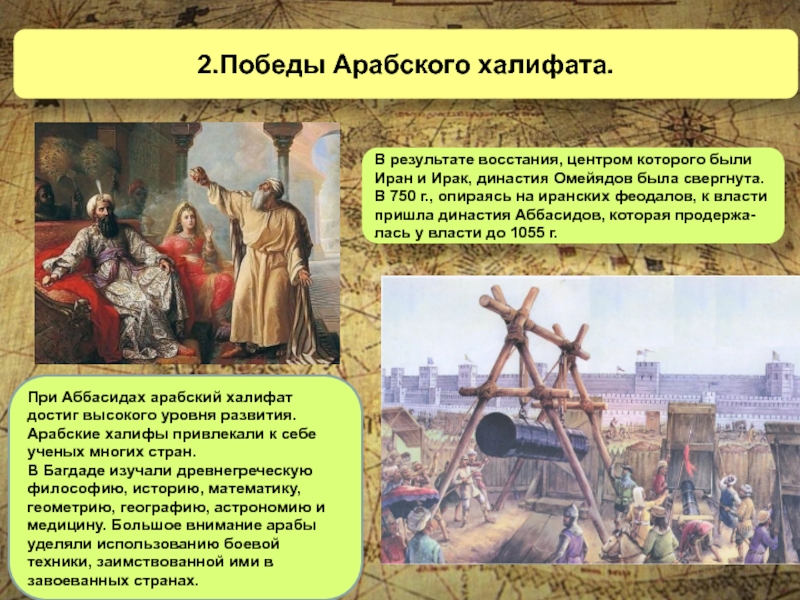 2.Победы Арабского халифата.

В результате восстания, центром которого были Иран и Ирак, династия Омейядов была свергнута. В 750 г., опираясь на иранских феодалов, к власти пришла династия Аббасидов, которая продержалась у власти до 1055 г.

При Аббасидах арабский халифат достиг высокого уровня развития. Арабские халифы привлекали к себе ученых многих стран.
В Багдаде изучали древнегреческую философию, историю, математику, геометрию, географию, астрономию и медицину. Большое внимание арабы уделяли использованию боевой техники, заимствованной ими в завоеванных странах.